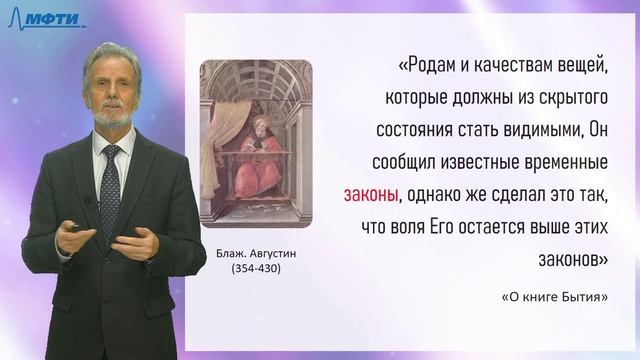 МФТИ

Блаж. Августин
(354-430)

«Родам и качествам вещей, которые должны из скрытого состояния стать видимыми, Он сообщил известные временные законы, однако же сделал это так, что воля Его остается выше этих законов»

«О книге Бытия»